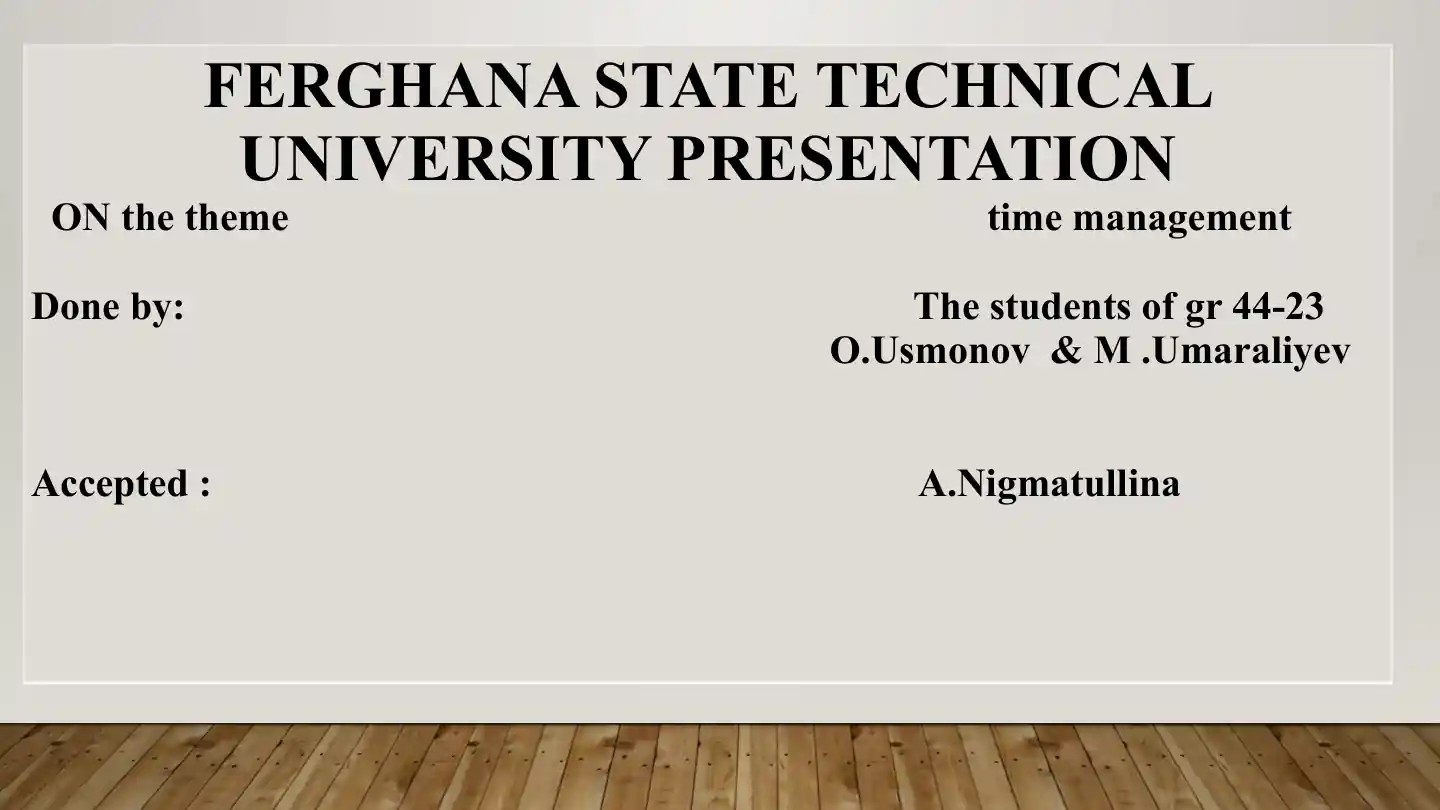 FERGHANA STATE TECHNICAL UNIVERSITY PRESENTATION

ON the theme time management

Done by: The students of gr 44-23
O.Usmonov & M .Umaraliyev

Accepted : A.Nigmatullina